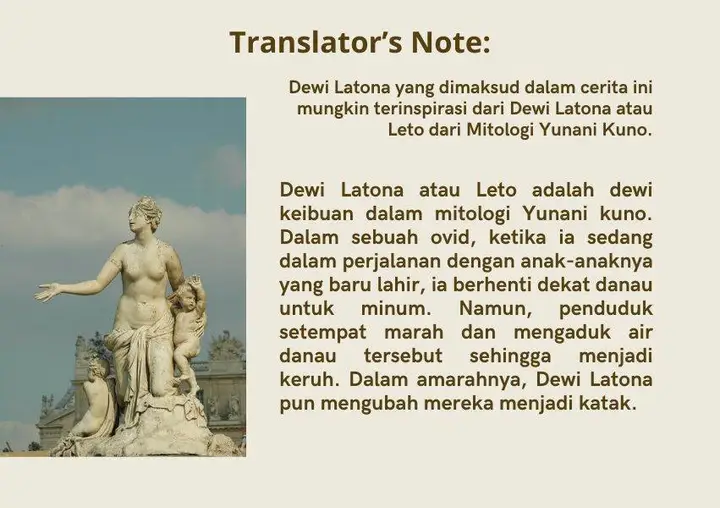 Translator's Note:

Dewi Latona yang dimaksud dalam cerita ini mungkin terinspirasi dari Dewi Latona atau Leto dari Mitologi Yunani Kuno.

Dewi Latona atau Leto adalah dewi keibuan dalam mitologi Yunani kuno. Dalam sebuah ovid, ketika ia sedang dalam perjalanan dengan anak-anaknya yang baru lahir, ia berhenti dekat danau untuk minum. Namun, penduduk setempat marah dan mengaduk air danau tersebut sehingga menjadi keruh. Dalam amarahnya, Dewi Latona pun mengubah mereka menjadi katak.